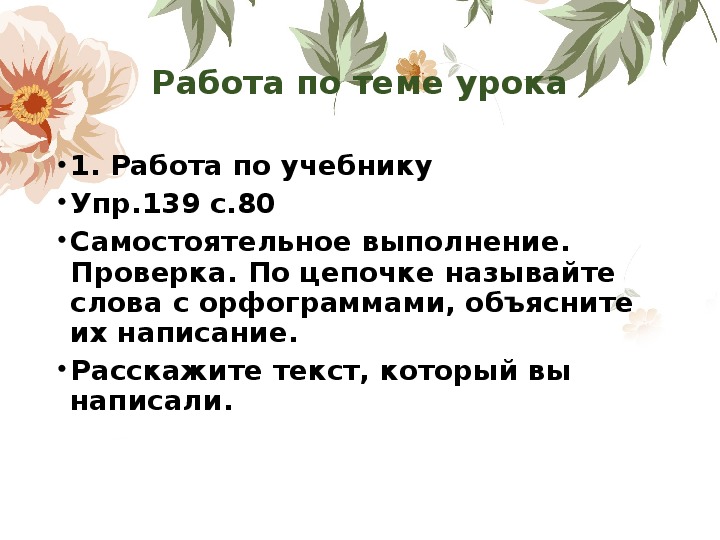 Работа по теме урока

• 1. Работа по учебнику
• Упр.139 с.80
• Самостоятельное выполнение. Проверка. По цепочке называйте слова с орфограммами, объясните их написание.
• Расскажите текст, который вы написали.